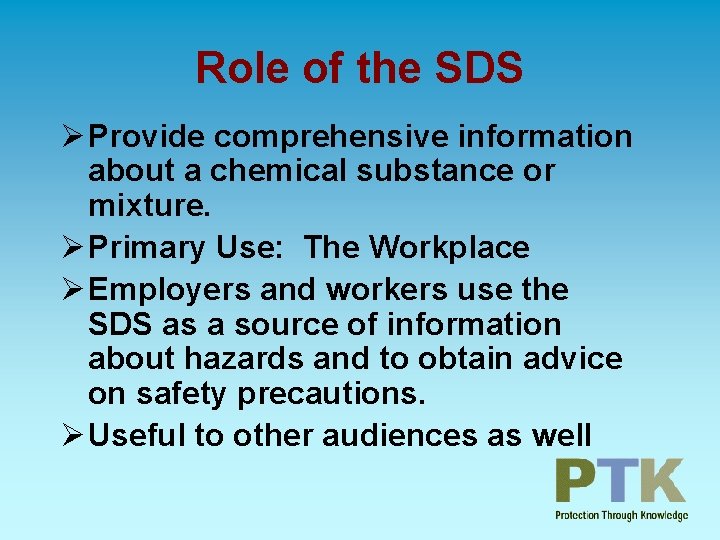 Role of the SDS

➢ Provide comprehensive information about a chemical substance or mixture.

➢ Primary Use: The Workplace

➢ Employers and workers use the SDS as a source of information about hazards and to obtain advice on safety precautions.

➢ Useful to other audiences as well

PTK
Protection Through Knowledge